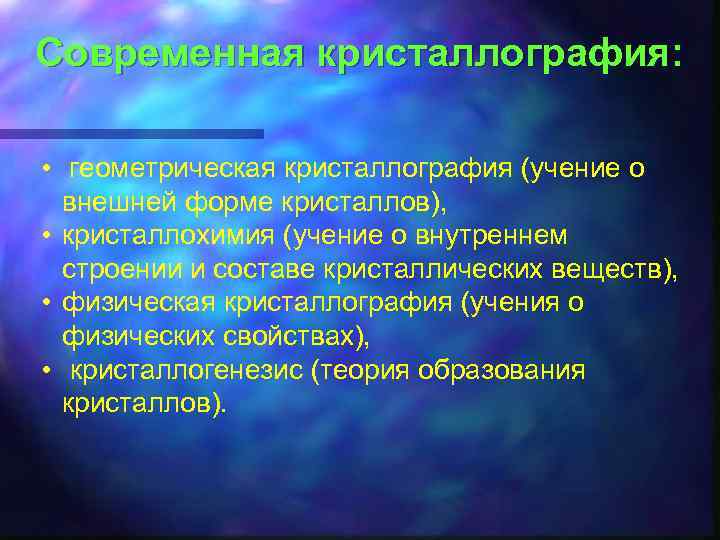 Современная кристаллография:

• геометрическая кристаллография (учение о внешней форме кристаллов),
• кристаллохимия (учение о внутреннем строении и составе кристаллических веществ),
• физическая кристаллография (учения о физических свойствах),
• кристаллогенезис (теория образования кристаллов).